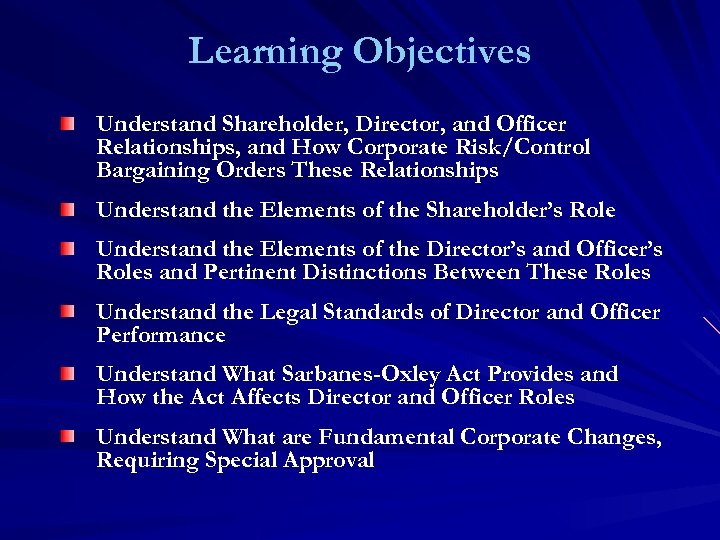 Learning Objectives

Understand Shareholder, Director, and Officer Relationships, and How Corporate Risk/Control Bargaining Orders These Relationships

Understand the Elements of the Shareholder's Role

Understand the Elements of the Director's and Officer's Roles and Pertinent Distinctions Between These Roles

Understand the Legal Standards of Director and Officer Performance

Understand What Sarbanes-Oxley Act Provides and How the Act Affects Director and Officer Roles

Understand What are Fundamental Corporate Changes, Requiring Special Approval